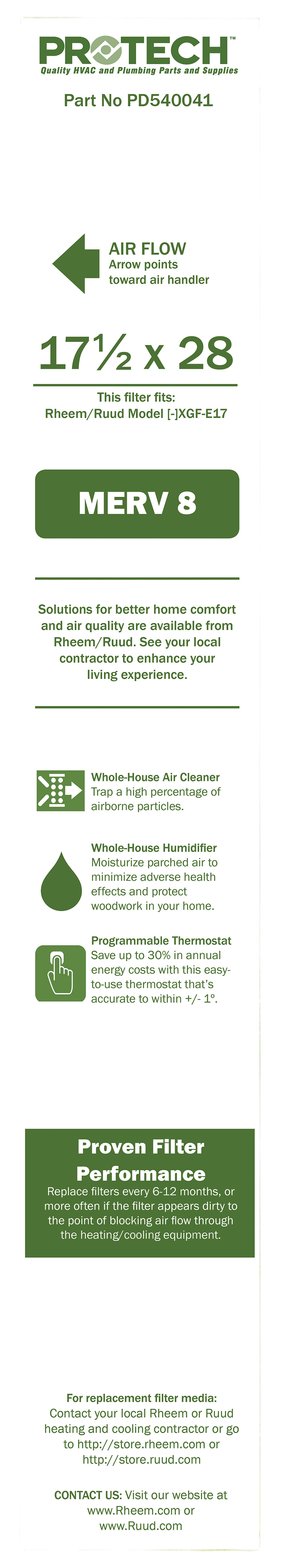 PROTECH™
Quality HVAC and Plumbing Parts and Supplies

Part No PD540041

AIR FLOW
Arrow points toward air handler

17½ x 28

This filter fits:
Rheem/Ruud Model [-]XGF-E17

MERV 8

Solutions for better home comfort and air quality are available from Rheem/Ruud. See your local contractor to enhance your living experience.

Whole-House Air Cleaner
Trap a high percentage of airborne particles.

Whole-House Humidifier
Moisturize parched air to minimize adverse health effects and protect woodwork in your home.

Programmable Thermostat
Save up to 30% in annual energy costs with this easy-to-use thermostat that's accurate to within +/- 1º.

Proven Filter Performance
Replace filters every 6-12 months, or more often if the filter appears dirty to the point of blocking air flow through the heating/cooling equipment.

For replacement filter media:
Contact your local Rheem or Ruud heating and cooling contractor or go to http://store.rheem.com or http://store.ruud.com

CONTACT US: Visit our website at www.Rheem.com or www.Ruud.com